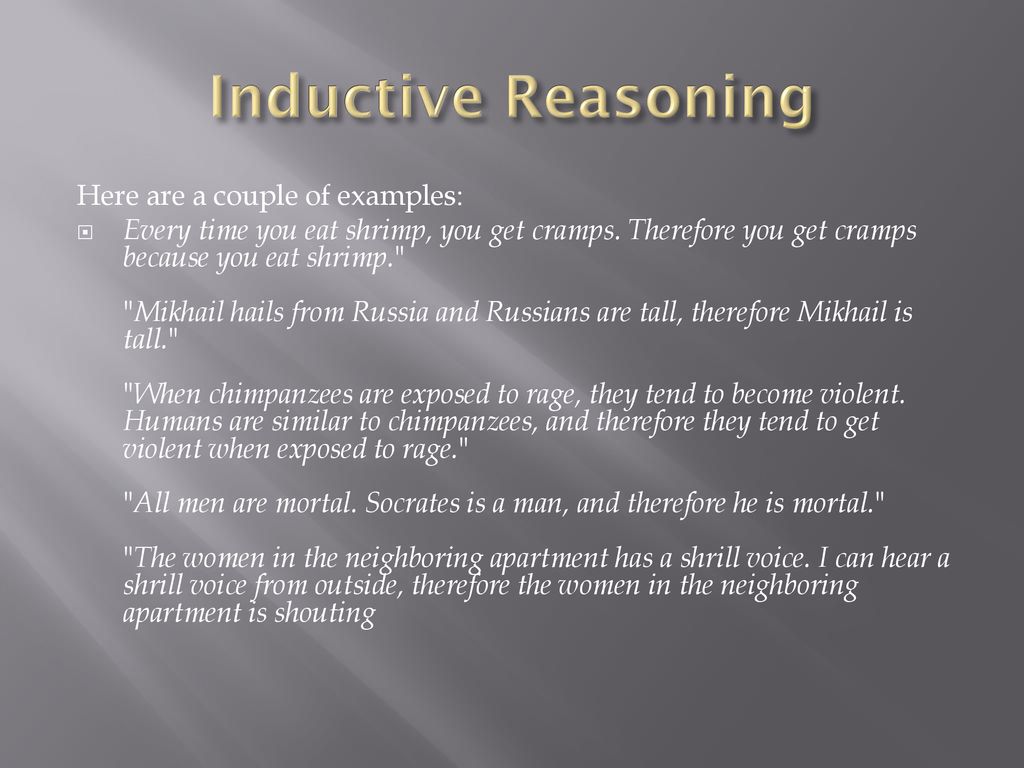 Inductive Reasoning

Here are a couple of examples:

Every time you eat shrimp, you get cramps. Therefore you get cramps because you eat shrimp."

"Mikhail hails from Russia and Russians are tall, therefore Mikhail is tall."

"When chimpanzees are exposed to rage, they tend to become violent. Humans are similar to chimpanzees, and therefore they tend to get violent when exposed to rage."

"All men are mortal. Socrates is a man, and therefore he is mortal."

"The women in the neighboring apartment has a shrill voice. I can hear a shrill voice from outside, therefore the women in the neighboring apartment is shouting